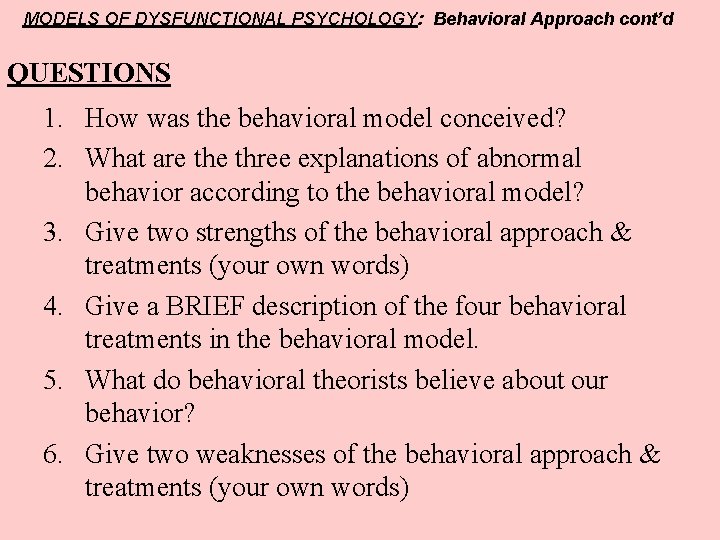 MODELS OF DYSFUNCTIONAL PSYCHOLOGY: Behavioral Approach cont'd

QUESTIONS

1. How was the behavioral model conceived?
2. What are the three explanations of abnormal behavior according to the behavioral model?
3. Give two strengths of the behavioral approach & treatments (your own words)
4. Give a BRIEF description of the four behavioral treatments in the behavioral model.
5. What do behavioral theorists believe about our behavior?
6. Give two weaknesses of the behavioral approach & treatments (your own words)